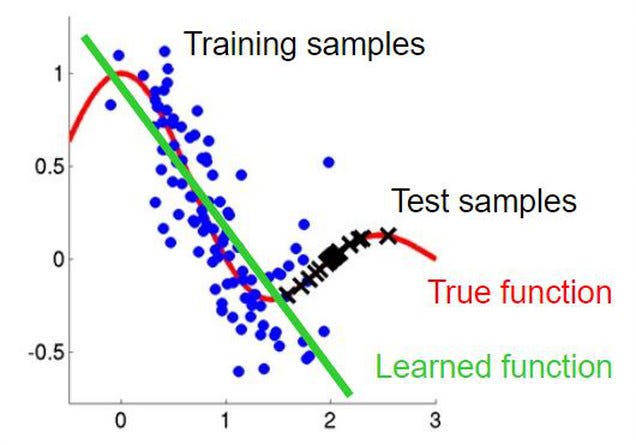 Training samples

Test samples

True function

Learned function

1
0.5
0
-0.5

0
1
2
3